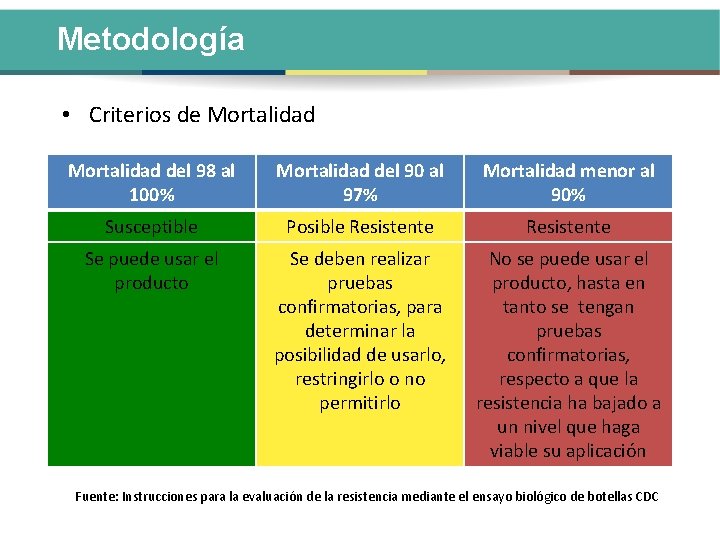 Metodología

• Criterios de Mortalidad

| Mortalidad del 98 al 100% | Mortalidad del 90 al 97% | Mortalidad menor al 90% |
|---|---|---|
| Susceptible | Posible Resistente | Resistente |
| Se puede usar el producto | Se deben realizar pruebas confirmatorias, para determinar la posibilidad de usarlo, restringirlo o no permitirlo | No se puede usar el producto, hasta en tanto se tengan pruebas confirmatorias, respecto a que la resistencia ha bajado a un nivel que haga viable su aplicación |

Fuente: Instrucciones para la evaluación de la resistencia mediante el ensayo biológico de botellas CDC